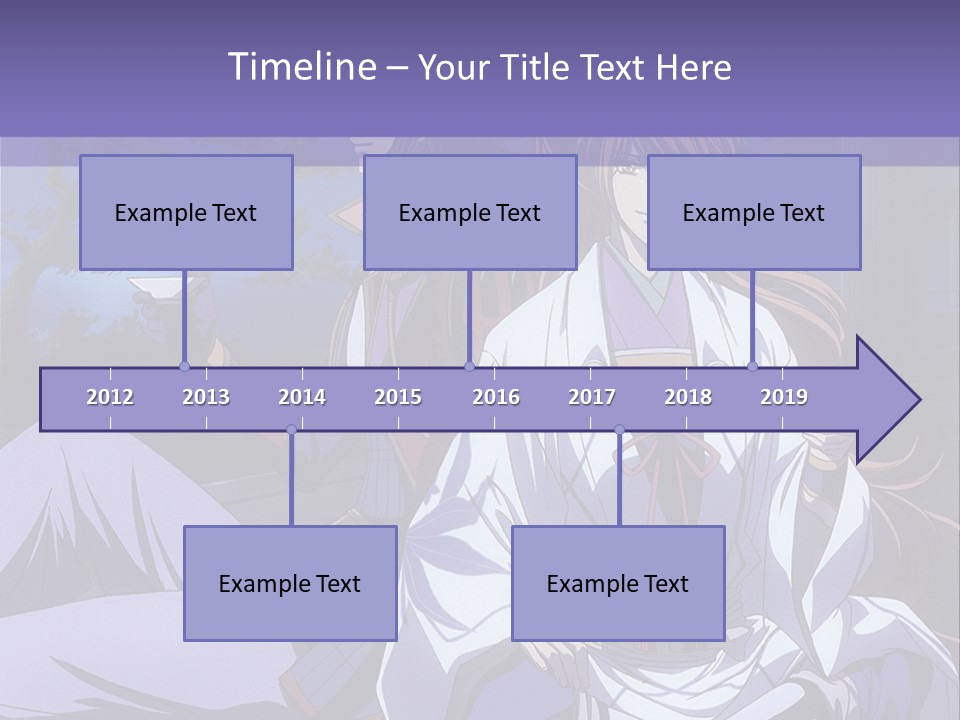 Timeline – Your Title Text Here

Example Text

Example Text

Example Text

2012 2013 2014 2015 2016 2017 2018 2019

Example Text

Example Text